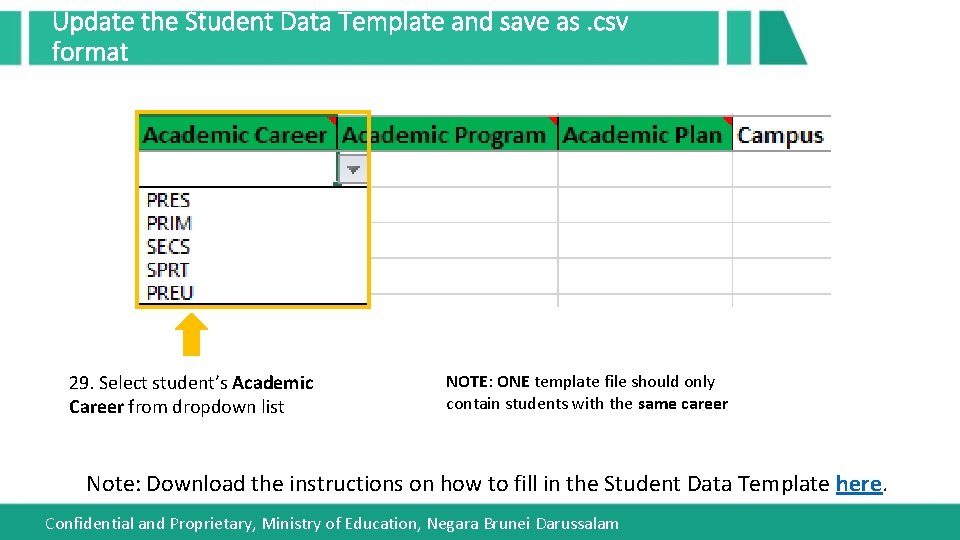 Update the Student Data Template and save as .csv format

| Academic Career | Academic Program | Academic Plan | Campus |
|---|---|---|---|
| | | | |

PRES
PRIM
SECS
SPRT
PREU

29. Select student's Academic Career from dropdown list

NOTE: ONE template file should only contain students with the same career

Note: Download the instructions on how to fill in the Student Data Template here.

Confidential and Proprietary, Ministry of Education, Negara Brunei Darussalam